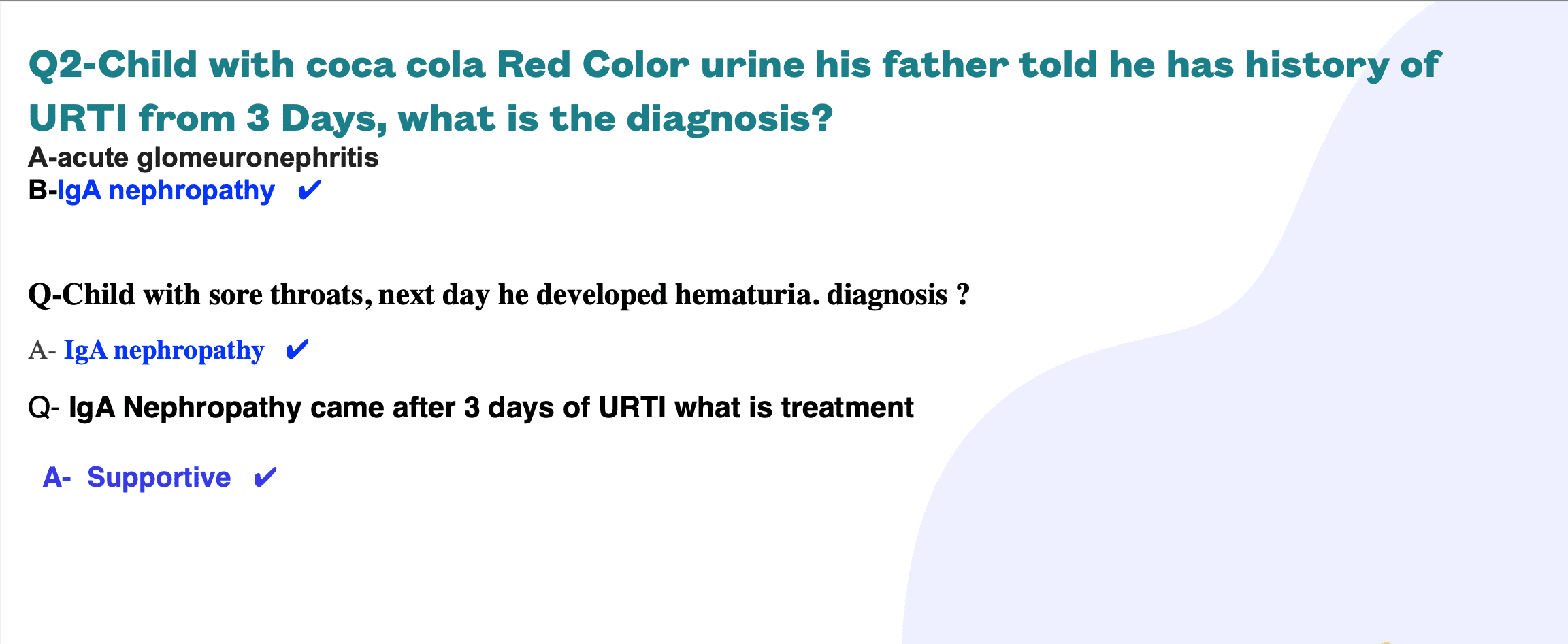 Q2-Child with coca cola Red Color urine his father told he has history of URTI from 3 Days, what is the diagnosis?
A-acute glomeuronephritis
B-IgA nephropathy ✔

Q-Child with sore throats, next day he developed hematuria. diagnosis ?

A- IgA nephropathy ✔

Q- IgA Nephropathy came after 3 days of URTI what is treatment

A- Supportive ✔